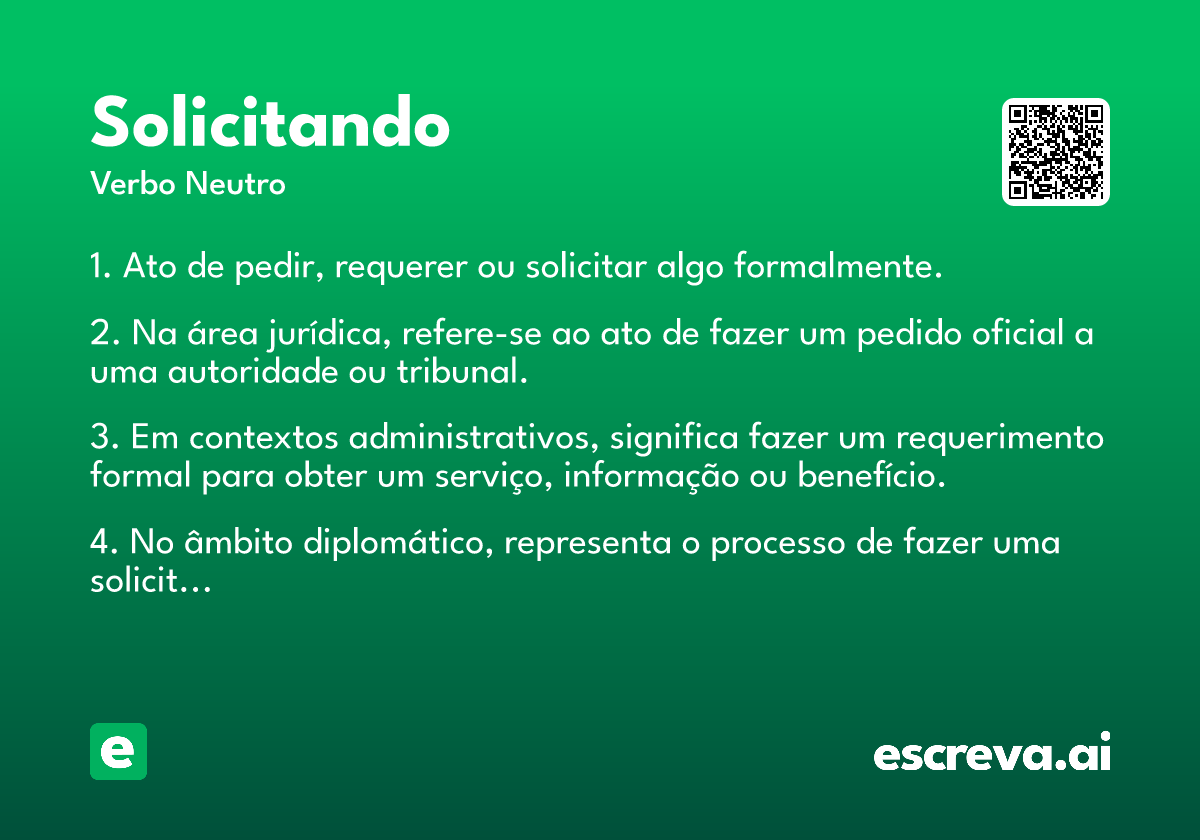 Solicitando
Verbo Neutro

1. Ato de pedir, requerer ou solicitar algo formalmente.

2. Na área jurídica, refere-se ao ato de fazer um pedido oficial a uma autoridade ou tribunal.

3. Em contextos administrativos, significa fazer um requerimento formal para obter um serviço, informação ou benefício.

4. No âmbito diplomático, representa o processo de fazer uma solicit...

e

escreva.ai